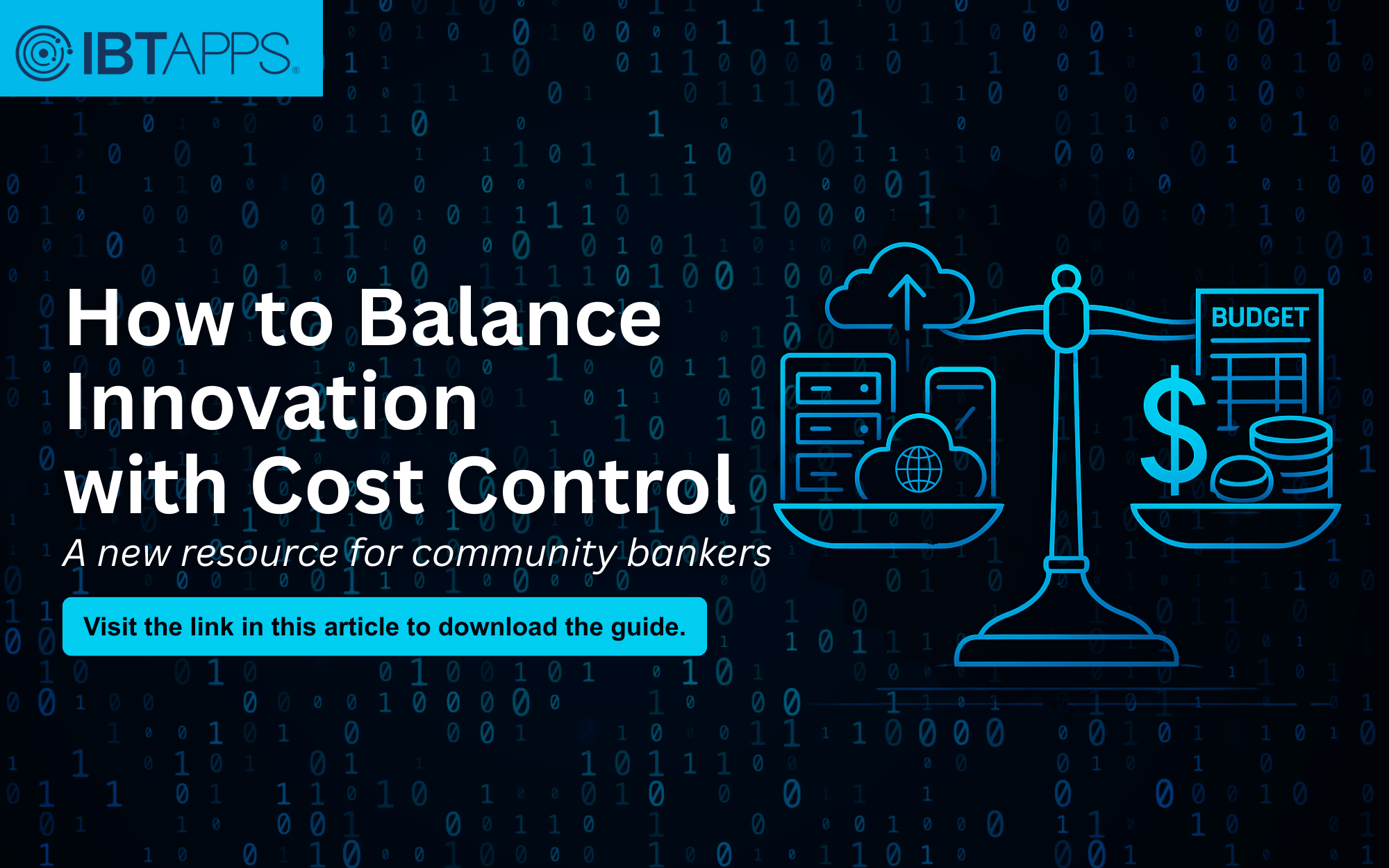 IBTAPPS®

How to Balance Innovation with Cost Control

A new resource for community bankers

Visit the link in this article to download the guide.

BUDGET

$